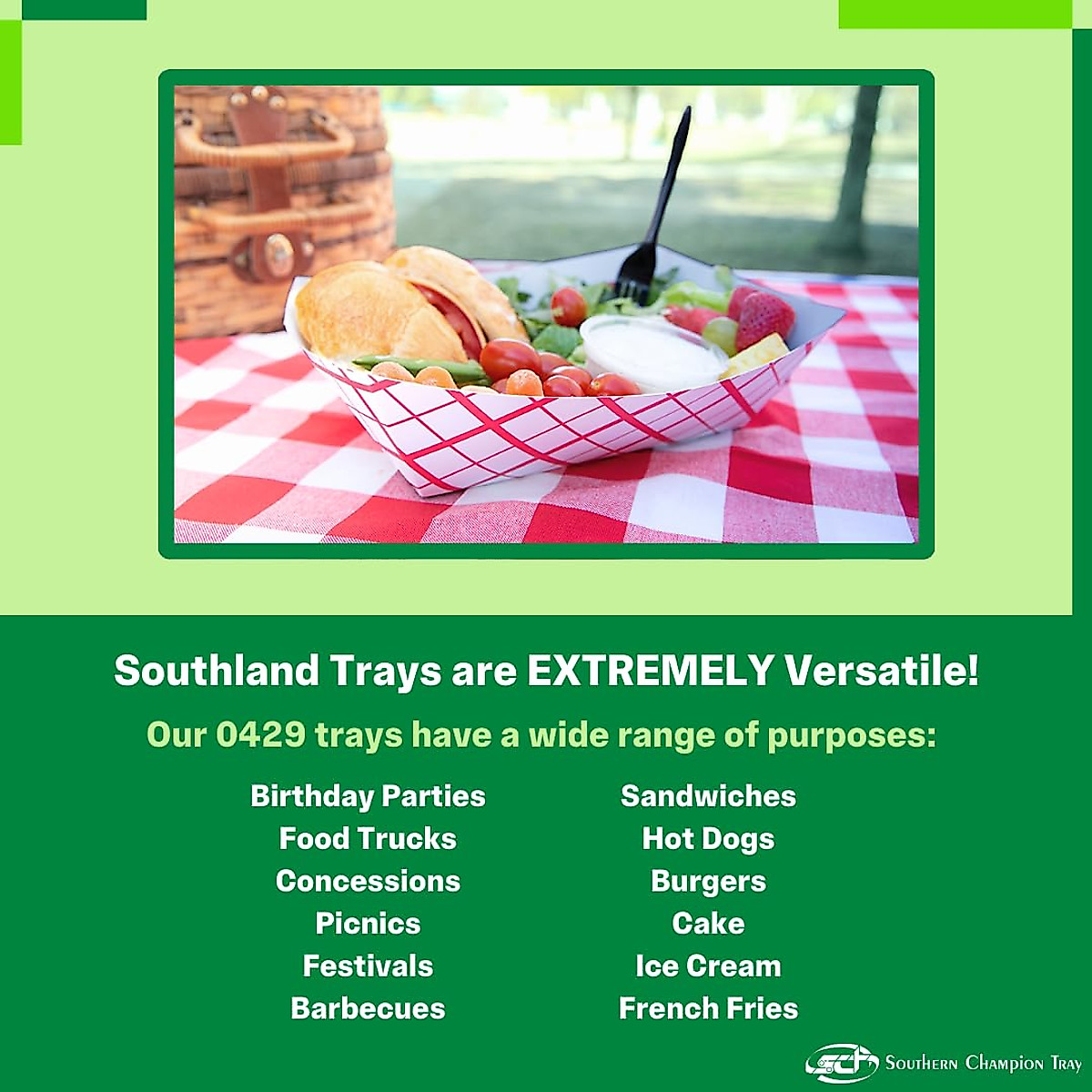 Southland Trays are EXTREMELY Versatile!

Our 0429 trays have a wide range of purposes:

Birthday Parties
Food Trucks
Concessions
Picnics
Festivals
Barbecues

Sandwiches
Hot Dogs
Burgers
Cake
Ice Cream
French Fries

SCT Southern Champion Tray